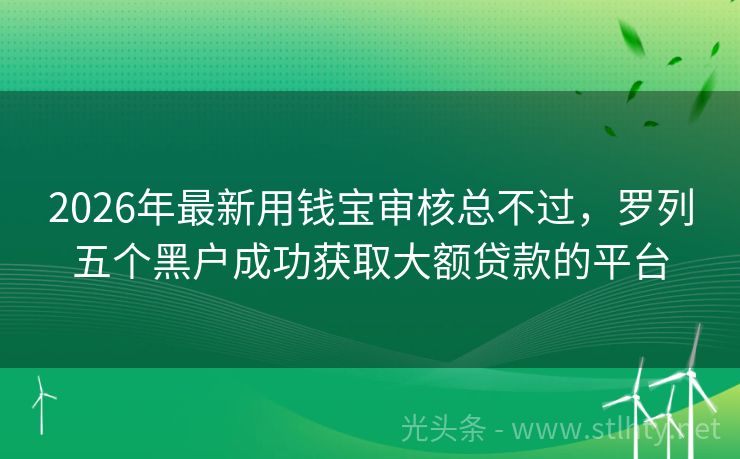 2026年最新用钱宝审核总不过，罗列五个黑户成功获取大额贷款的平台

光头条 - www.stlhty.net